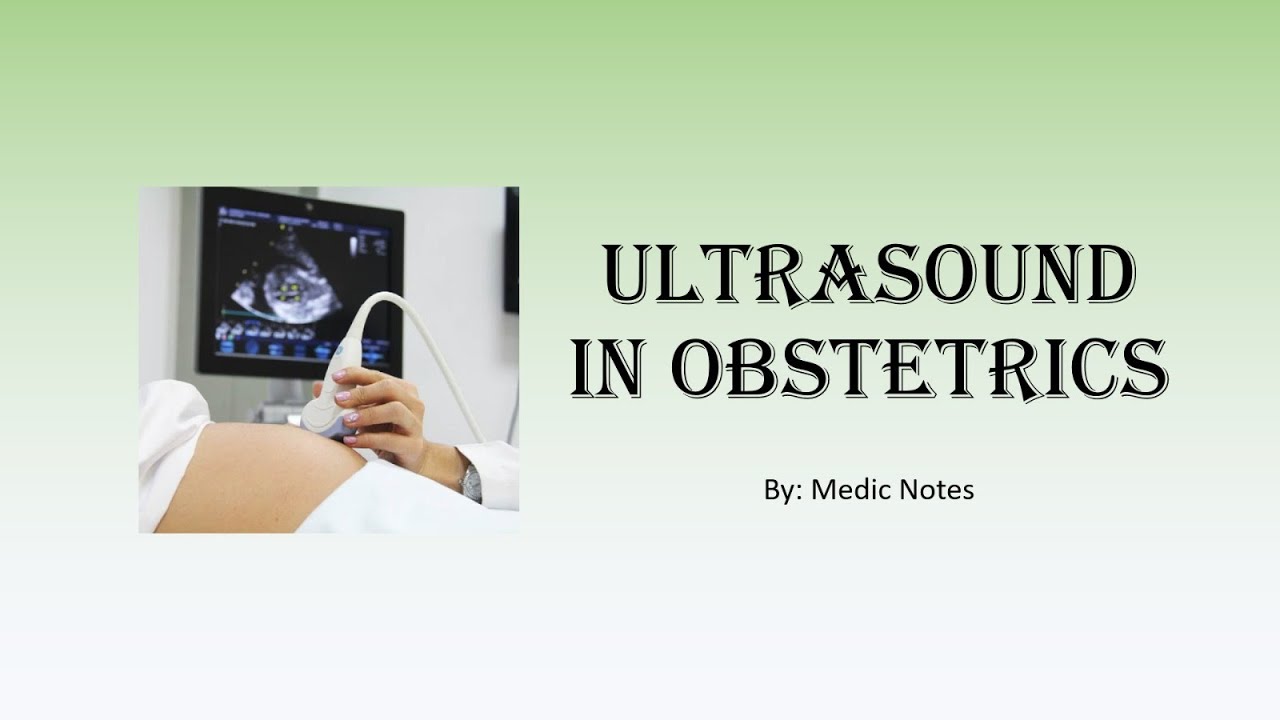 ULTRASOUND
IN OBSTETRICS

By: Medic Notes